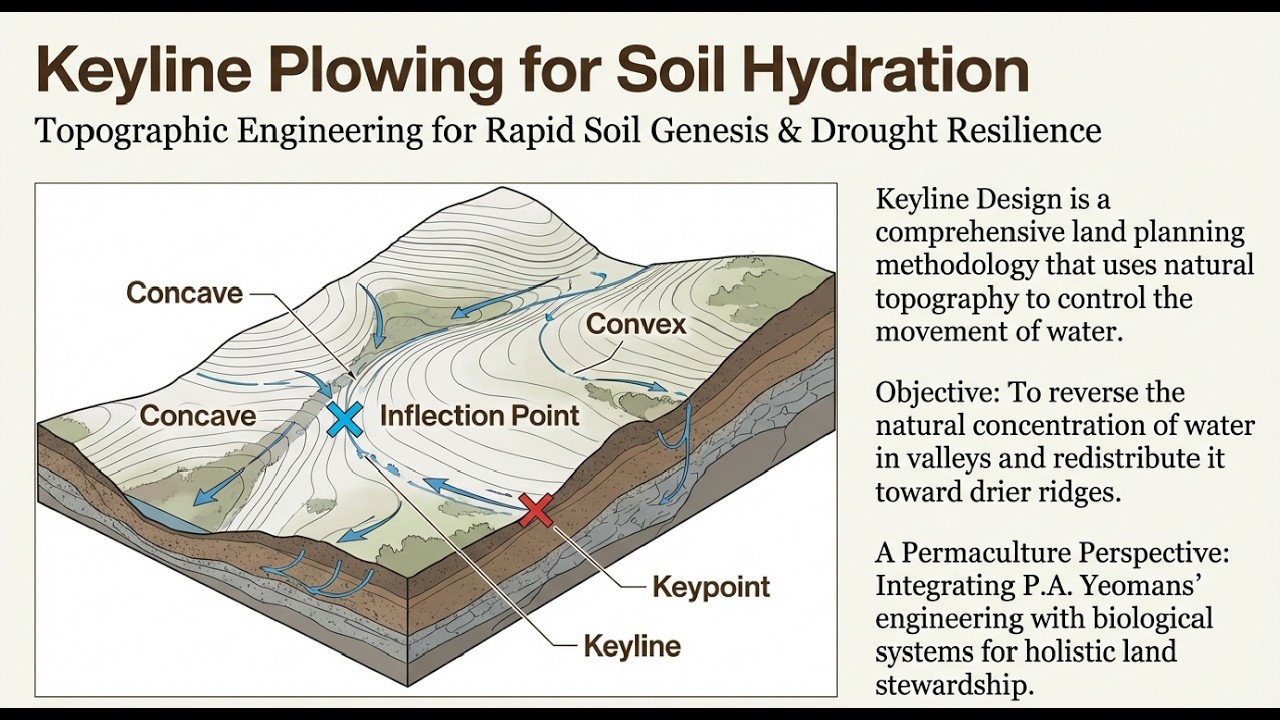 Keyline Plowing for Soil Hydration

Topographic Engineering for Rapid Soil Genesis & Drought Resilience

Concave

Convex

Concave

Inflection Point

Keypoint

Keyline

Keyline Design is a comprehensive land planning methodology that uses natural topography to control the movement of water.

Objective: To reverse the natural concentration of water in valleys and redistribute it toward drier ridges.

A Permaculture Perspective: Integrating P.A. Yeomans' engineering with biological systems for holistic land stewardship.